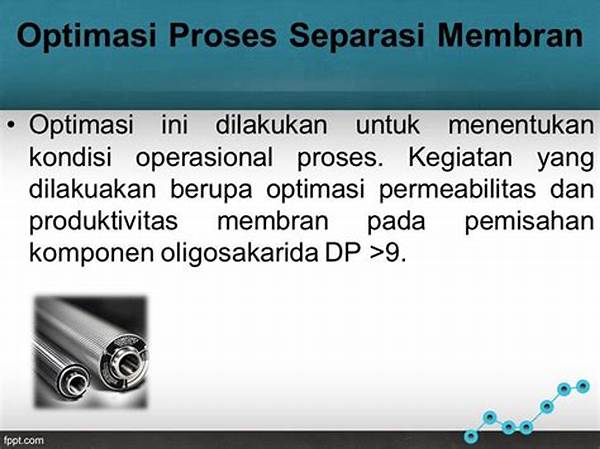 Optimasi Proses Separasi Membran

• Optimasi ini dilakukan untuk menentukan kondisi operasional proses. Kegiatan yang dilakuakan berupa optimasi permeabilitas dan produktivitas membran pada pemisahan komponen oligosakarida DP >9.

fppt.com